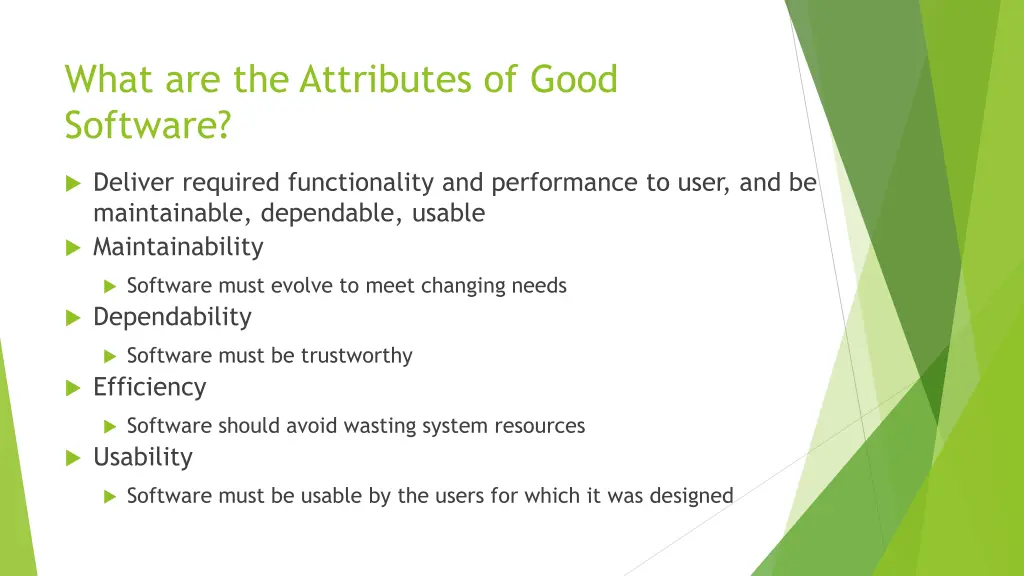 What are the Attributes of Good Software?

Deliver required functionality and performance to user, and be maintainable, dependable, usable

Maintainability

Software must evolve to meet changing needs

Dependability

Software must be trustworthy

Efficiency

Software should avoid wasting system resources

Usability

Software must be usable by the users for which it was designed